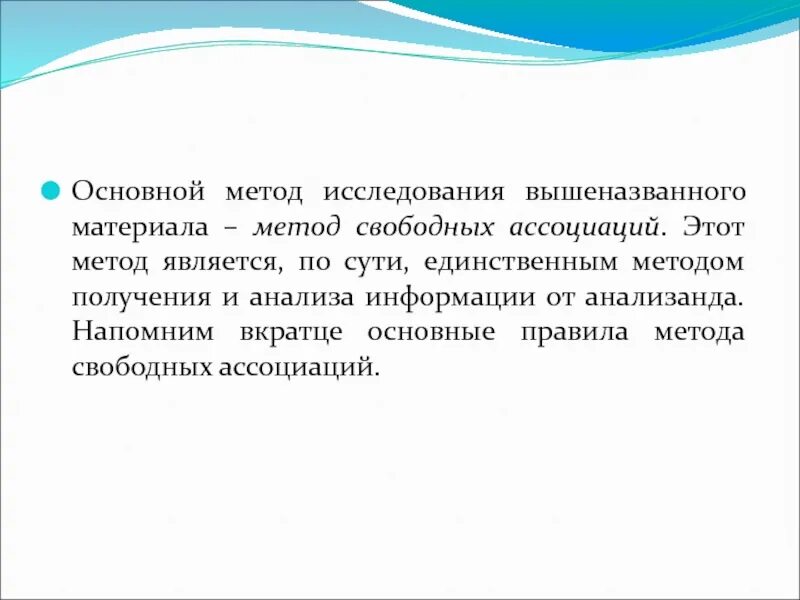 Основной метод исследования вышеназванного материала – метод свободных ассоциаций. Этот метод является, по сути, единственным методом получения и анализа информации от анализанда. Напомним вкратце основные правила метода свободных ассоциаций.